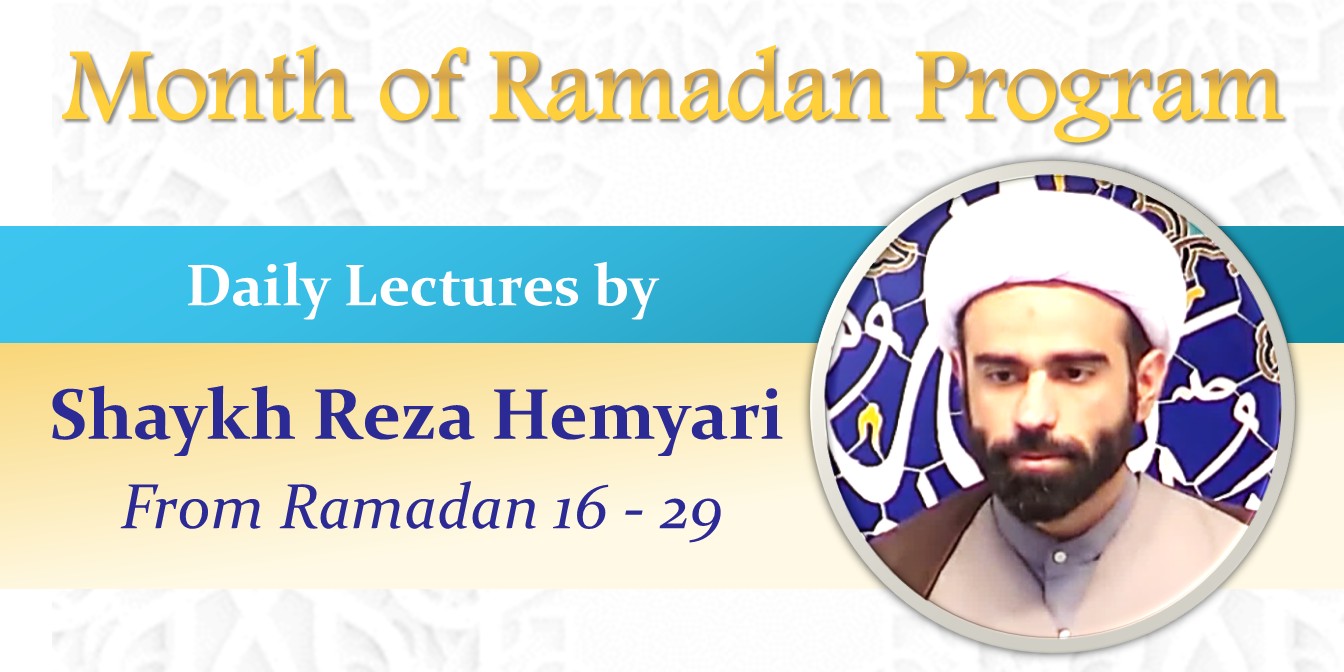 Month of Ramadan Program

Daily Lectures by

Shaykh Reza Hemyari

From Ramadan 16 - 29